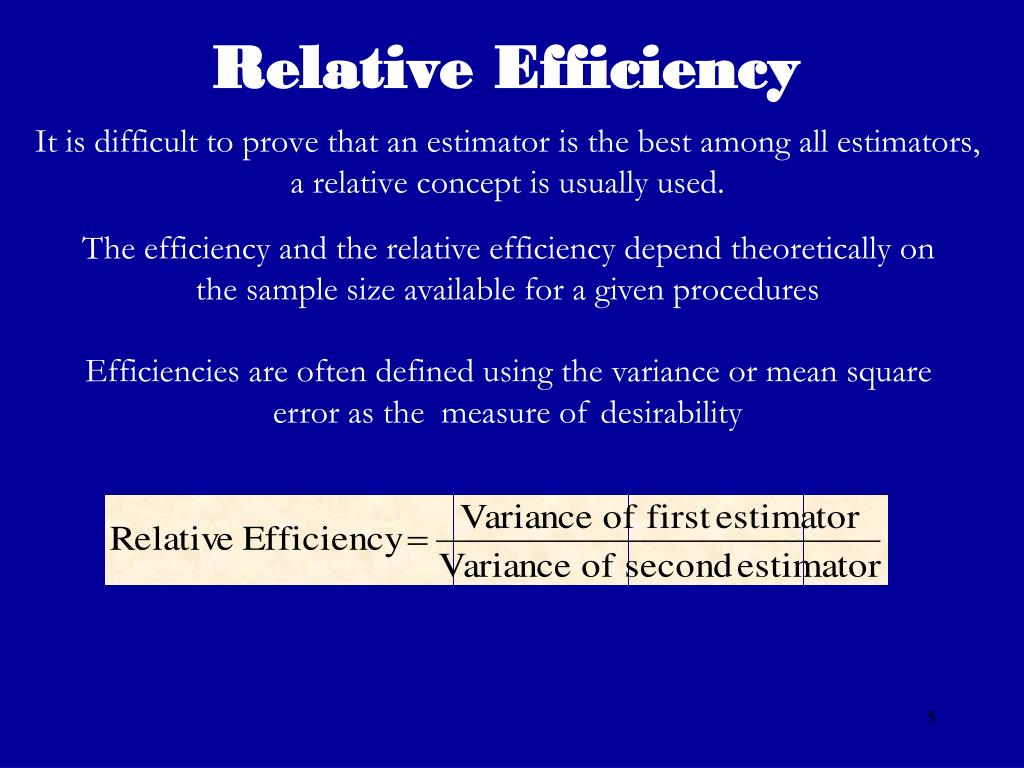 Relative Efficiency

It is difficult to prove that an estimator is the best among all estimators, a relative concept is usually used.

The efficiency and the relative efficiency depend theoretically on the sample size available for a given procedures

Efficiencies are often defined using the variance or mean square error as the measure of desirability

$\text{Relative Efficiency} = \frac{\text{Variance of first estimator}}{\text{Variance of second estimator}}$

5